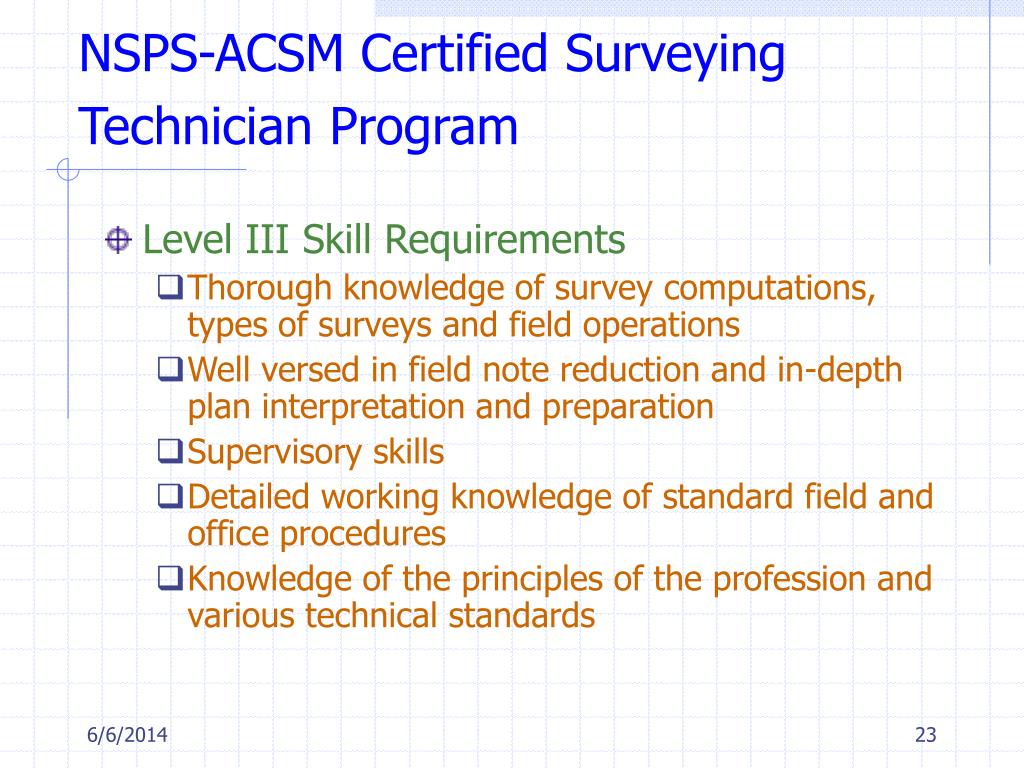 NSPS-ACSM Certified Surveying Technician Program

Level III Skill Requirements

Thorough knowledge of survey computations, types of surveys and field operations

Well versed in field note reduction and in-depth plan interpretation and preparation

Supervisory skills

Detailed working knowledge of standard field and office procedures

Knowledge of the principles of the profession and various technical standards

6/6/2014

23